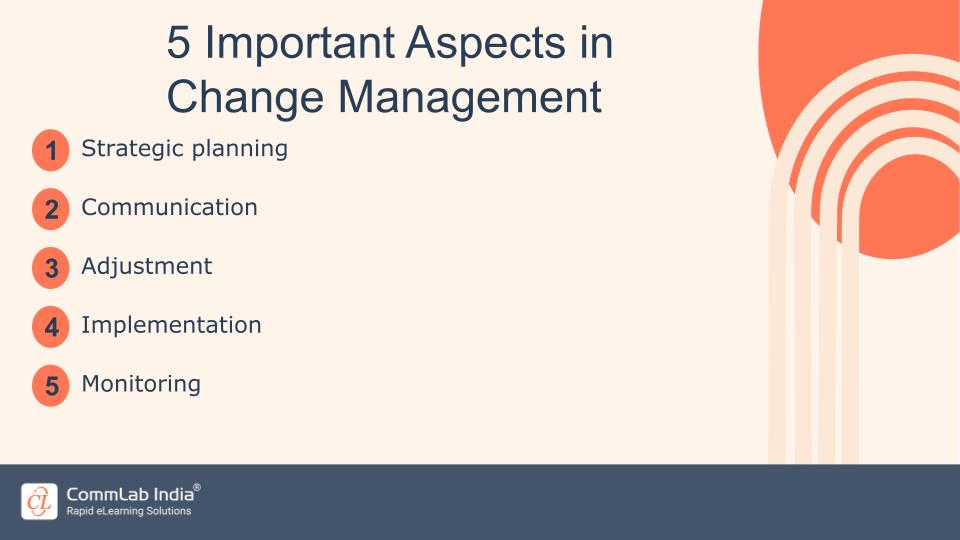 5 Important Aspects in Change Management

1 Strategic planning

2 Communication

3 Adjustment

4 Implementation

5 Monitoring

CL CommLab India®
Rapid eLearning Solutions